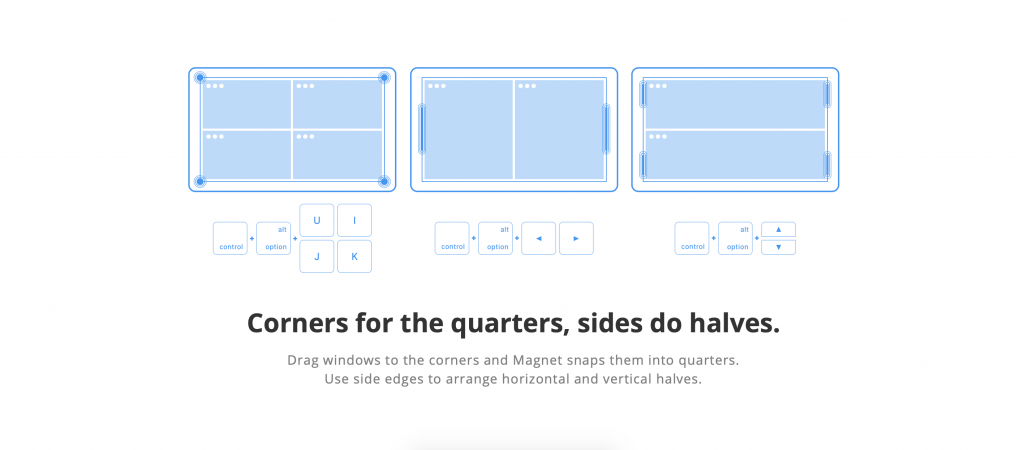 control + alt option + U I J K

control + alt option + ◄ ►

control + alt option + ▲ ▼

Corners for the quarters, sides do halves.

Drag windows to the corners and Magnet snaps them into quarters.
Use side edges to arrange horizontal and vertical halves.